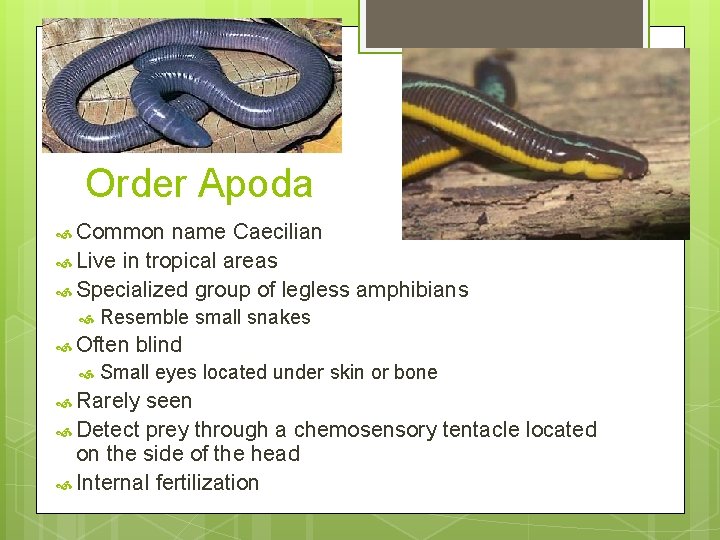 Order Apoda

Common name Caecilian

Live in tropical areas

Specialized group of legless amphibians

Resemble small snakes

Often blind

Small eyes located under skin or bone

Rarely seen

Detect prey through a chemosensory tentacle located on the side of the head

Internal fertilization